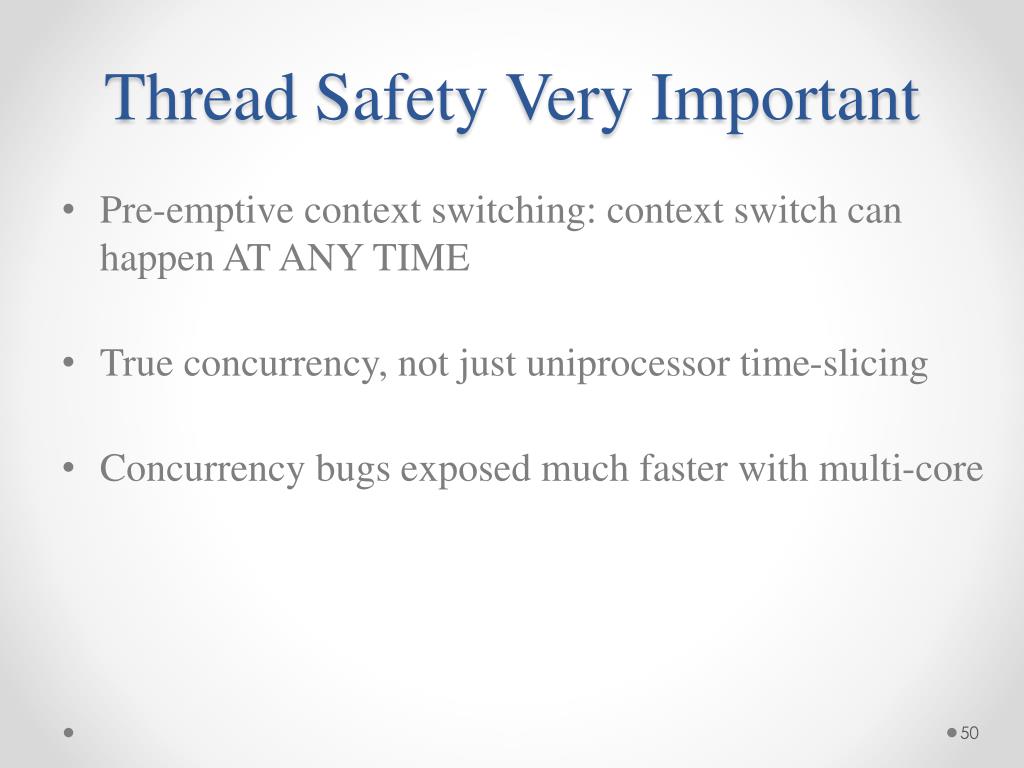 Thread Safety Very Important

• Pre-emptive context switching: context switch can happen AT ANY TIME

• True concurrency, not just uniprocessor time-slicing

• Concurrency bugs exposed much faster with multi-core

50